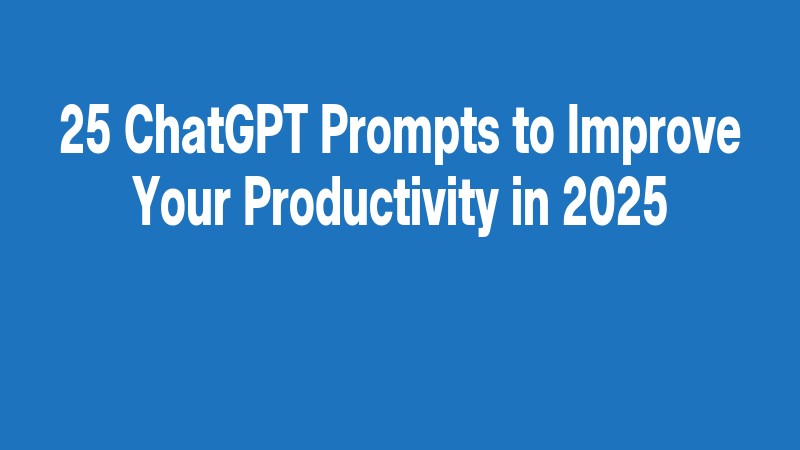 25 ChatGPT Prompts to Improve Your Productivity in 2025